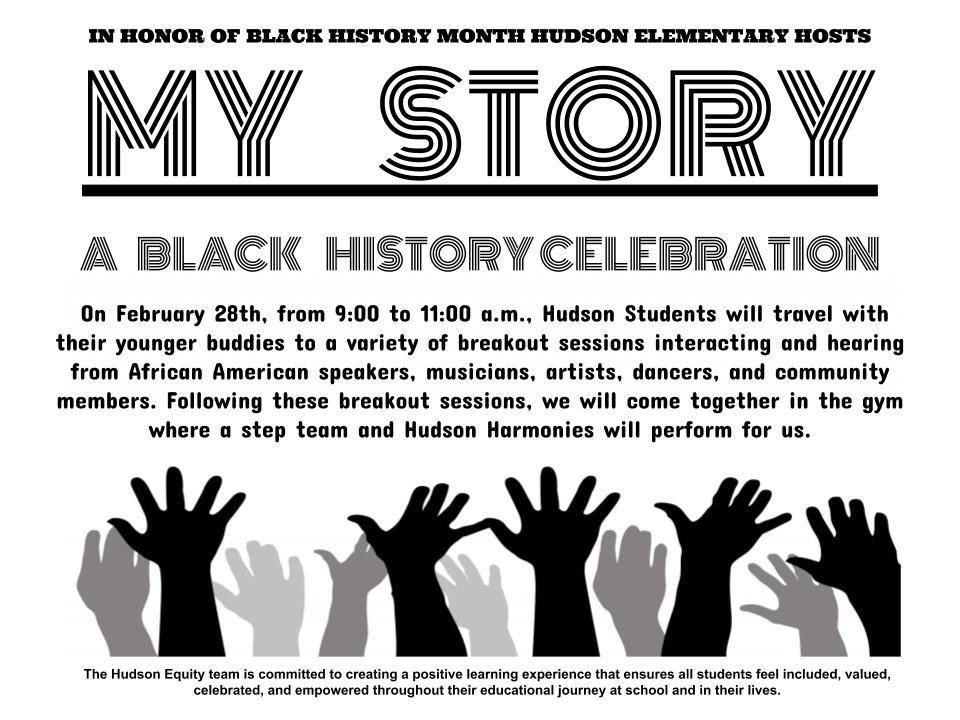 IN HONOR OF BLACK HISTORY MONTH HUDSON ELEMENTARY HOSTS

MY STORY

A BLACK HISTORY CELEBRATION

On February 28th, from 9:00 to 11:00 a.m., Hudson Students will travel with their younger buddies to a variety of breakout sessions interacting and hearing from African American speakers, musicians, artists, dancers, and community members. Following these breakout sessions, we will come together in the gym where a step team and Hudson Harmonies will perform for us.

The Hudson Equity team is committed to creating a positive learning experience that ensures all students feel included, valued, celebrated, and empowered throughout their educational journey at school and in their lives.